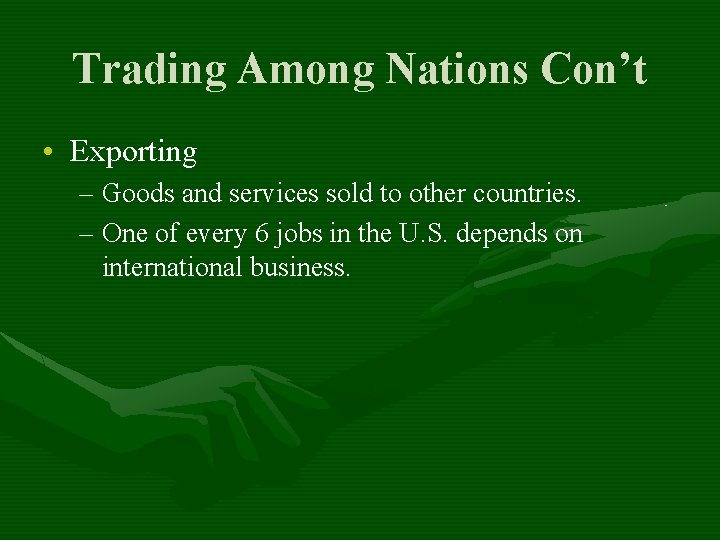 Trading Among Nations Con’t

• Exporting
– Goods and services sold to other countries.
– One of every 6 jobs in the U.S. depends on international business.